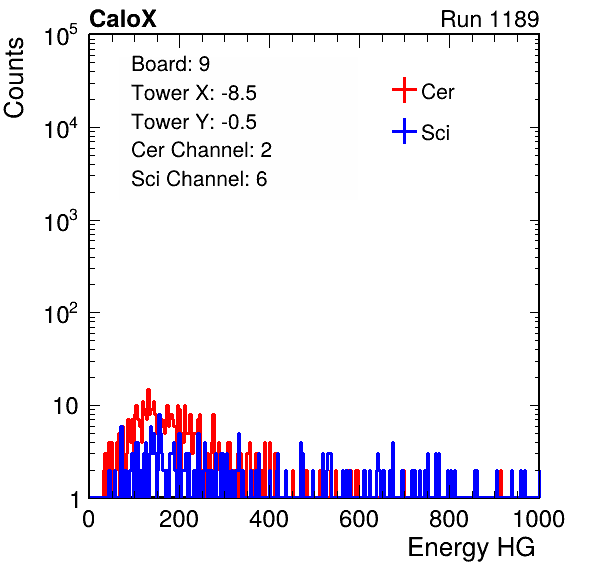 CaloX

Run 1189

Counts

$10^5$

$10^4$

$10^3$

$10^2$

10

1

Board: 9
Tower X: -8.5
Tower Y: -0.5
Cer Channel: 2
Sci Channel: 6

Cer

Sci

0
200
400
600
800
1000

Energy HG